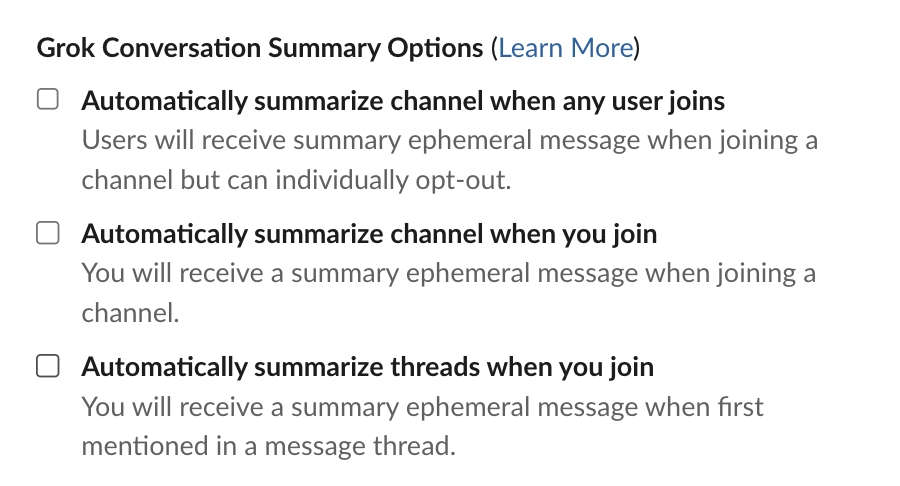 Grok Conversation Summary Options (Learn More)

Automatically summarize channel when any user joins
Users will receive summary ephemeral message when joining a channel but can individually opt-out.

Automatically summarize channel when you join
You will receive a summary ephemeral message when joining a channel.

Automatically summarize threads when you join
You will receive a summary ephemeral message when first mentioned in a message thread.